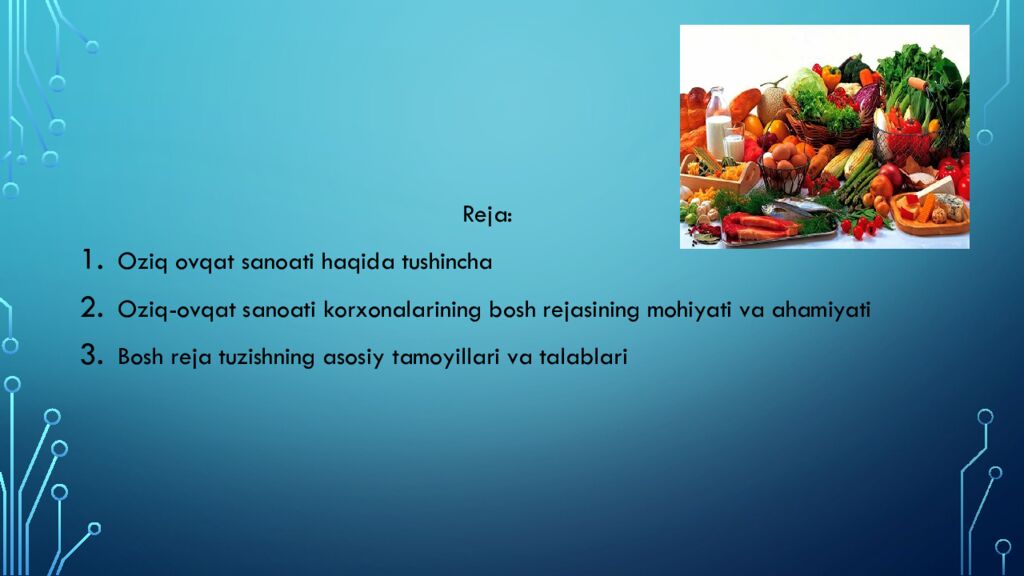 Reja:

1. Oziq ovqat sanoati haqida tushincha

2. Oziq-ovqat sanoati korxonalarining bosh rejasining mohiyati va ahamiyati

3. Bosh reja tuzishning asosiy tamoyillari va talablari